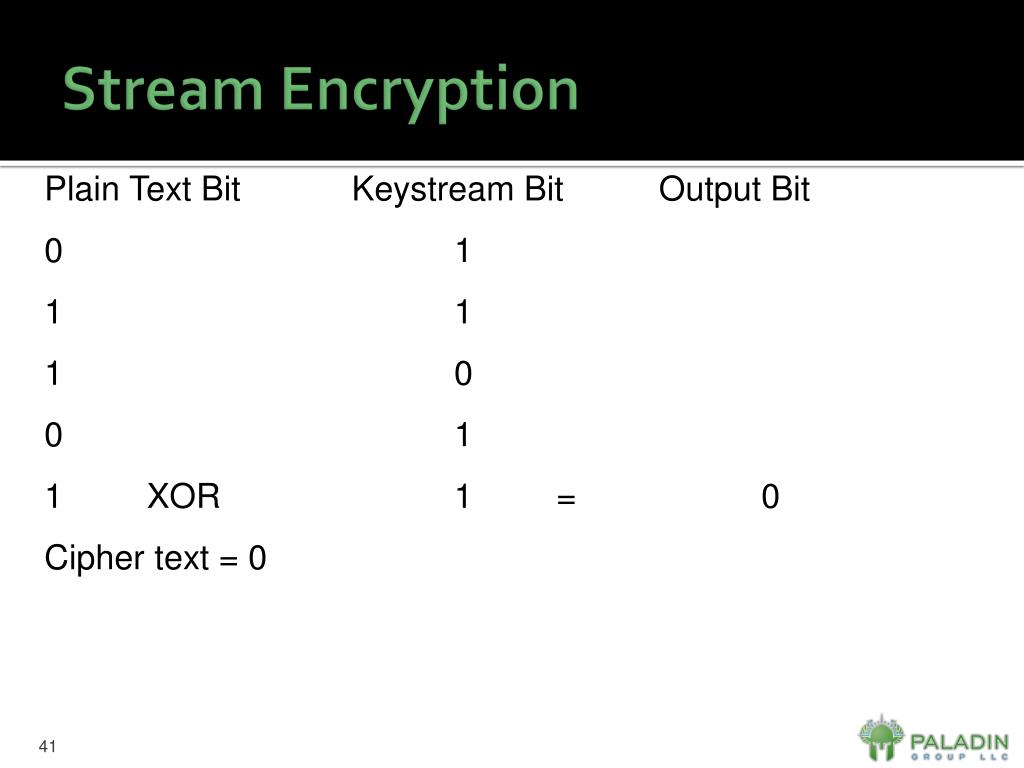 Stream Encryption

Plain Text Bit Keystream Bit Output Bit

0 1

1 1

1 0

0 1

1 XOR 1 = 0

Cipher text = 0

41

PALADIN GROUP LLC